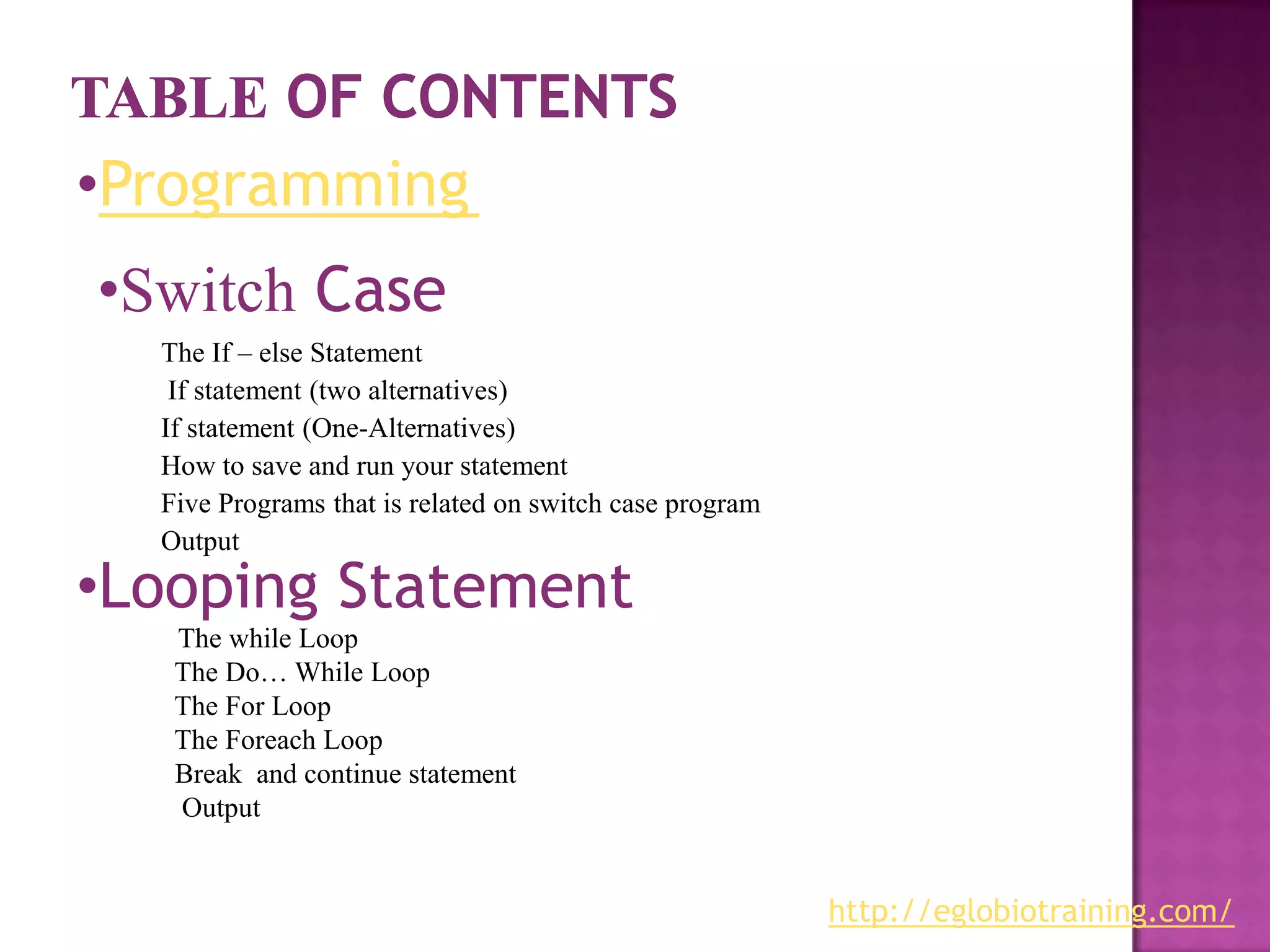 TABLE OF CONTENTS

•Programming

•Switch Case

The If – else Statement
If statement (two alternatives)
If statement (One-Alternatives)
How to save and run your statement
Five Programs that is related on switch case program
Output

•Looping Statement

The while Loop
The Do… While Loop
The For Loop
The Foreach Loop
Break and continue statement
Output

http://eglobiotraining.com/